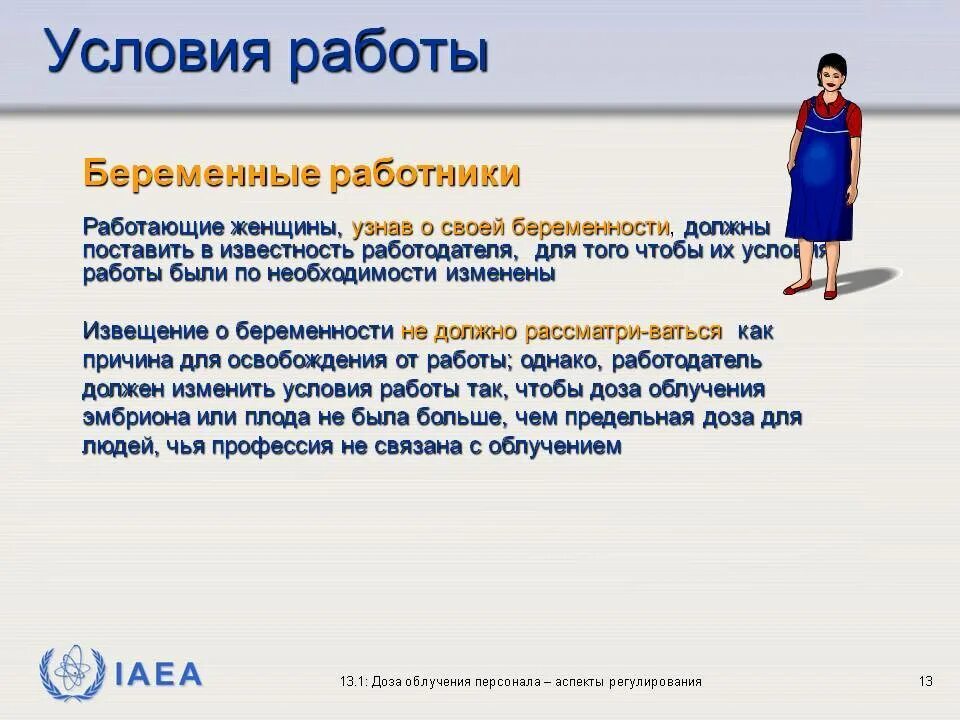 Условия работы

Беременные работники

Работающие женщины, узнав о своей беременности, должны поставить в известность работодателя, для того чтобы их условия работы были по необходимости изменены

Извещение о беременности не должно рассматри-ваться как причина для освобождения от работы; однако, работодатель должен изменить условия работы так, чтобы доза облучения эмбриона или плода не была больше, чем предельная доза для людей, чья профессия не связана с облучением

IAEA

13.1: Доза облучения персонала – аспекты регулирования

13